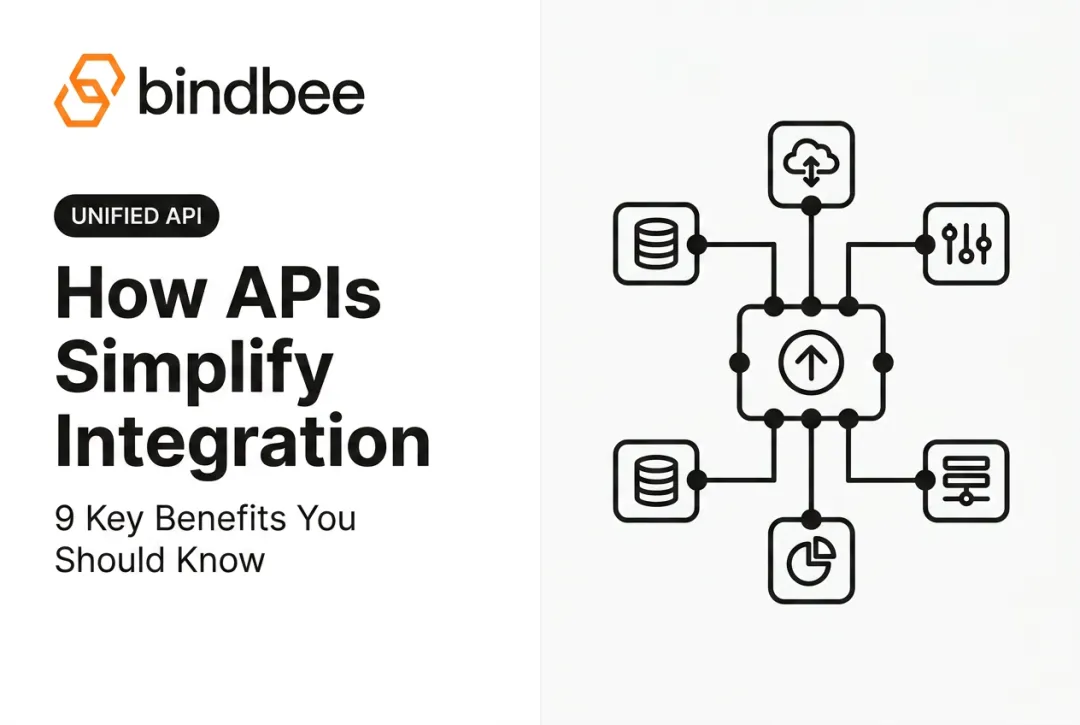 bindbee

UNIFIED API

How APIs Simplify Integration

9 Key Benefits You Should Know